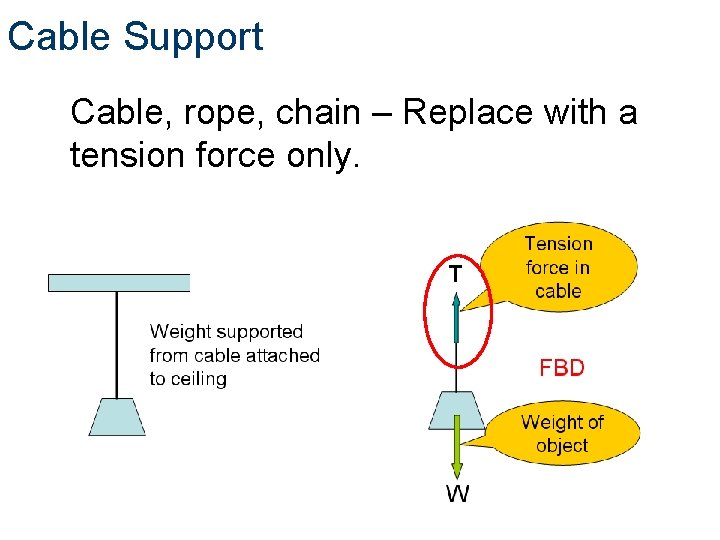 Cable Support

Cable, rope, chain – Replace with a tension force only.

Weight supported from cable attached to ceiling

T

Tension force in cable

FBD

Weight of object

W